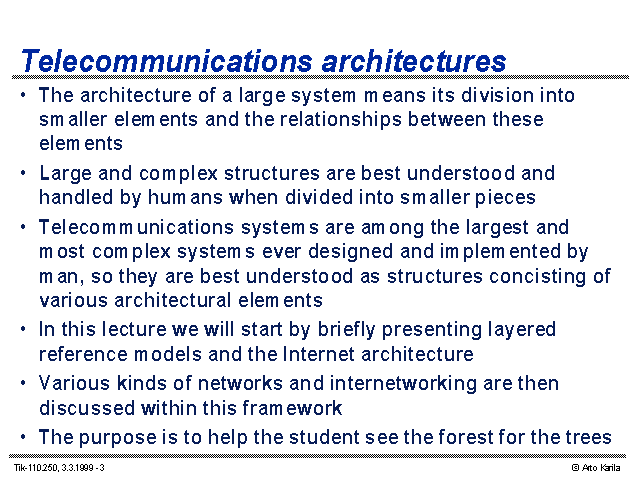 Telecommunications architectures

• The architecture of a large system means its division into smaller elements and the relationships between these elements

• Large and complex structures are best understood and handled by humans when divided into smaller pieces

• Telecommunications systems are among the largest and most complex systems ever designed and implemented by man, so they are best understood as structures concisting of various architectural elements

• In this lecture we will start by briefly presenting layered reference models and the Internet architecture

• Various kinds of networks and internetworking are then discussed within this framework

• The purpose is to help the student see the forest for the trees

Tik-110.250, 3.3.1999 - 3

© Arto Karila